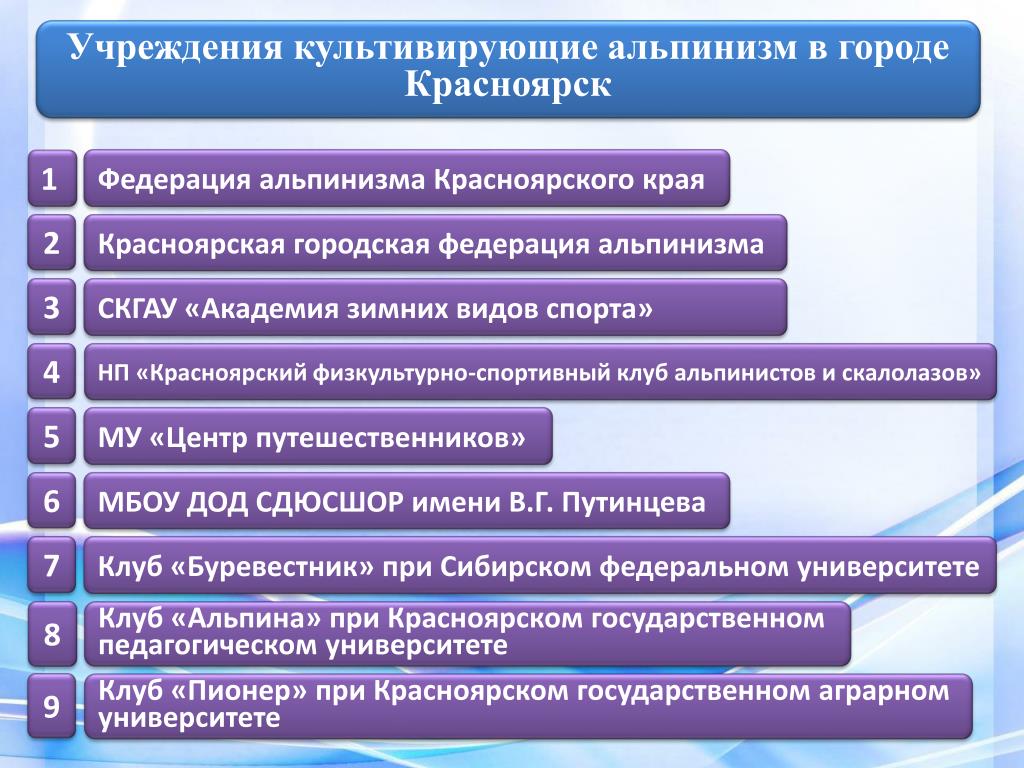 Учреждения культивирующие альпинизм в городе Красноярск

1 Федерация альпинизма Красноярского края

2 Красноярская городская федерация альпинизма

3 СКГАУ «Академия зимних видов спорта»

4 НП «Красноярский физкультурно-спортивный клуб альпинистов и скалолазов»

5 МУ «Центр путешественников»

6 МБОУ ДОД СДЮСШОР имени В.Г. Путинцева

7 Клуб «Буревестник» при Сибирском федеральном университете

8 Клуб «Альпина» при Красноярском государственном педагогическом университете

9 Клуб «Пионер» при Красноярском государственном аграрном университете